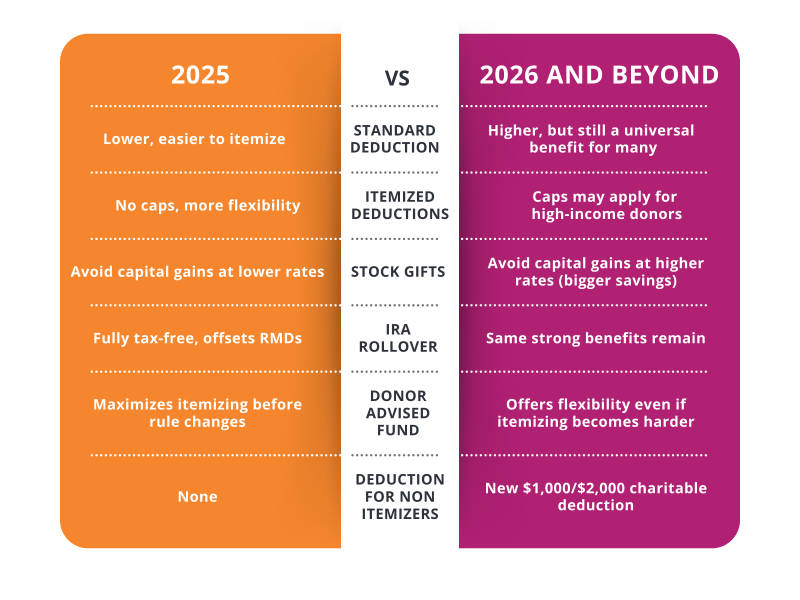 | 2025 | VS | 2026 AND BEYOND |
|---|---|---|
| Lower, easier to itemize | STANDARD DEDUCTION | Higher, but still a universal benefit for many |
| No caps, more flexibility | ITEMIZED DEDUCTIONS | Caps may apply for high-income donors |
| Avoid capital gains at lower rates | STOCK GIFTS | Avoid capital gains at higher rates (bigger savings) |
| Fully tax-free, offsets RMDs | IRA ROLLOVER | Same strong benefits remain |
| Maximizes itemizing before rule changes | DONOR ADVISED FUND | Offers flexibility even if itemizing becomes harder |
| None | DEDUCTION FOR NON ITEMIZERS | New \$1,000/\$2,000 charitable deduction |